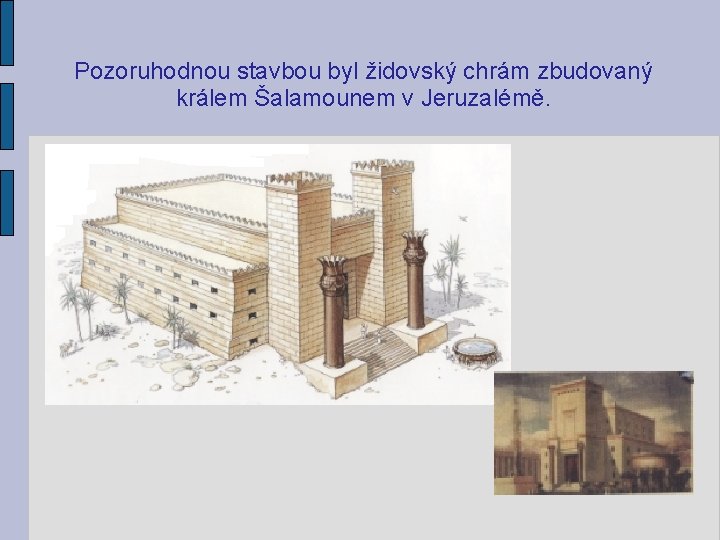 Pozoruhodnou stavbou byl židovský chrám zbudovaný králem Šalamounem v Jeruzalémě.